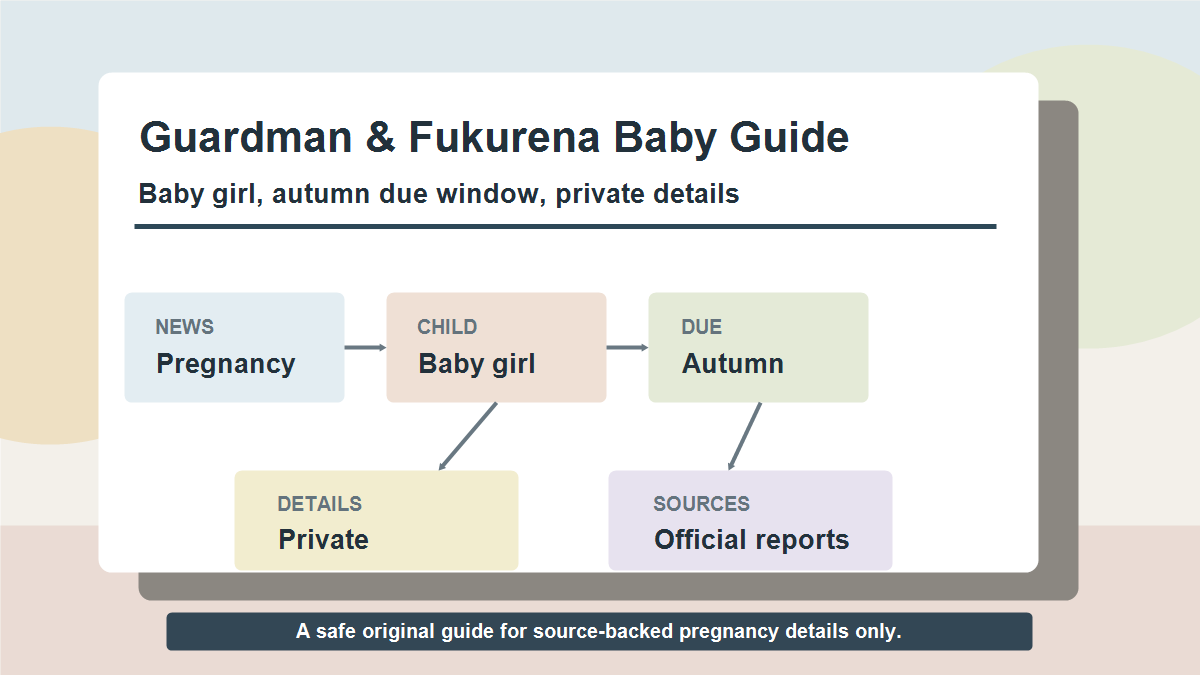 Guardman & Fukurena Baby Guide

Baby girl, autumn due window, private details

NEWS
Pregnancy

CHILD
Baby girl

DUE
Autumn

DETAILS
Private

SOURCES
Official reports

A safe original guide for source-backed pregnancy details only.